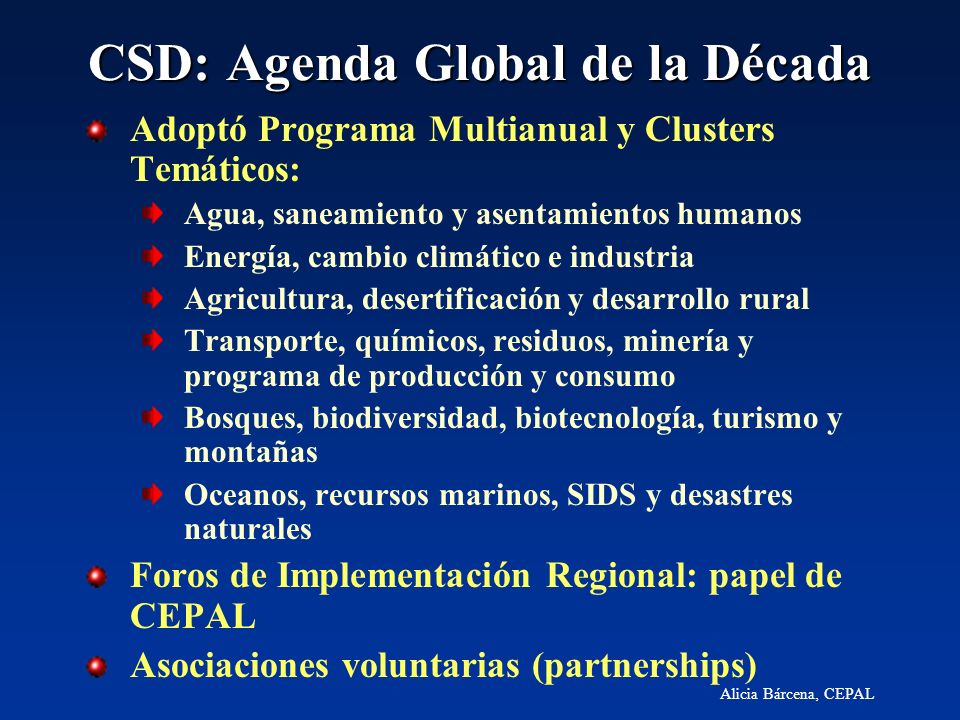 CSD: Agenda Global de la Década

Adoptó Programa Multianual y Clusters Temáticos:

Agua, saneamiento y asentamientos humanos

Energía, cambio climático e industria

Agricultura, desertificación y desarrollo rural

Transporte, químicos, residuos, minería y programa de producción y consumo

Bosques, biodiversidad, biotecnología, turismo y montañas

Oceanos, recursos marinos, SIDS y desastres naturales

Foros de Implementación Regional: papel de CEPAL

Asociaciones voluntarias (partnerships)

Alicia Bárcena, CEPAL